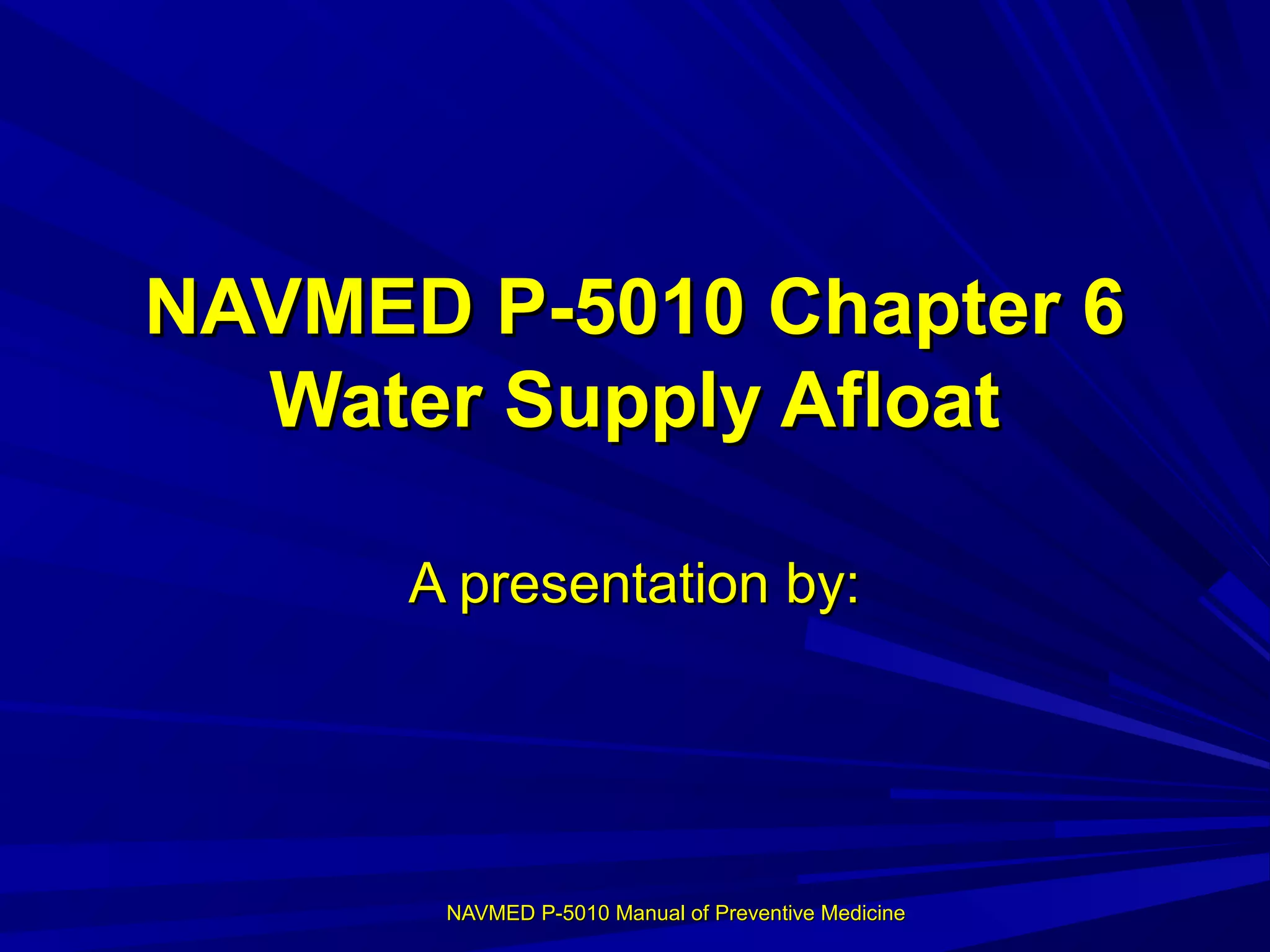 NAVMED P-5010 Chapter 6
Water Supply Afloat

A presentation by:

NAVMED P-5010 Manual of Preventive Medicine